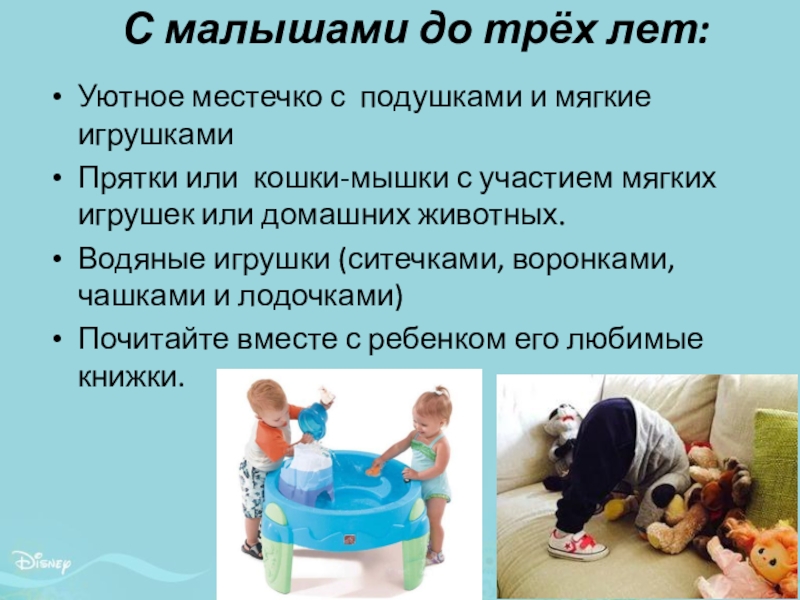 С малышами до трёх лет:

• Уютное местечко с подушками и мягкие игрушками
• Прятки или кошки-мышки с участием мягких игрушек или домашних животных.
• Водяные игрушки (ситечками, воронками, чашками и лодочками)
• Почитайте вместе с ребенком его любимые книжки.

Disney